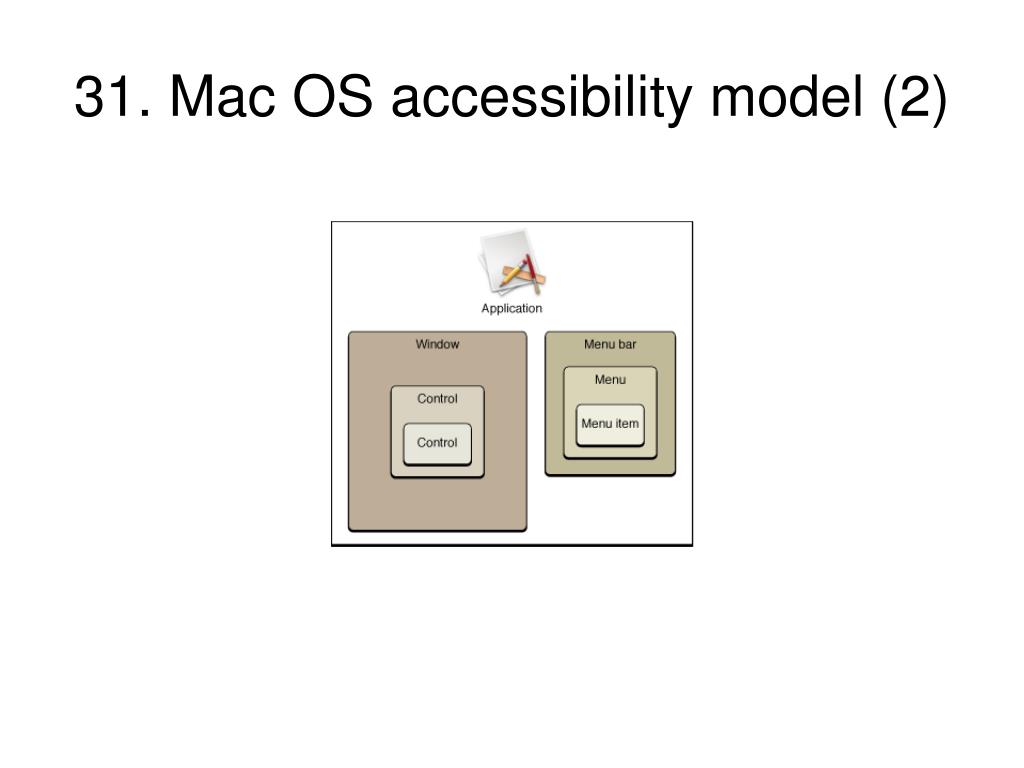 31. Mac OS accessibility model (2)

Application

Window

Control

Control

Menu bar

Menu

Menu item